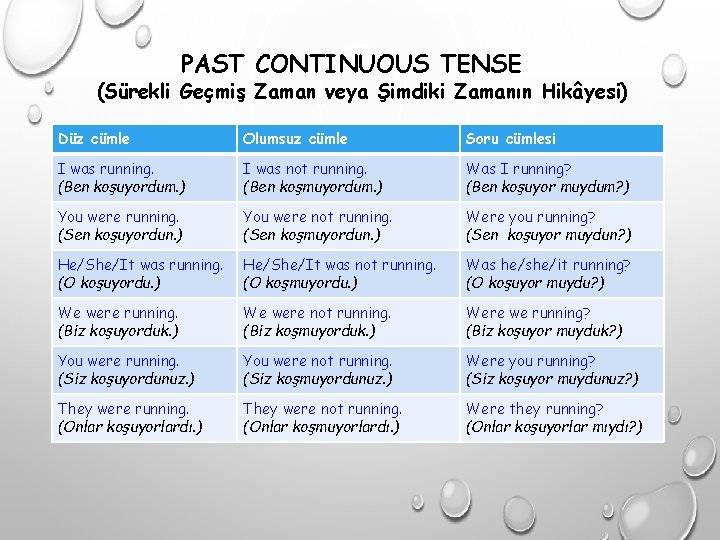 PAST CONTINUOUS TENSE
(Sürekli Geçmiş Zaman veya Şimdiki Zamanın Hikâyesi)

| Düz cümle | Olumsuz cümle | Soru cümlesi |
|---|---|---|
| I was running. (Ben koşuyordum.) | I was not running. (Ben koşmuyordum.) | Was I running? (Ben koşuyor muydum?) |
| You were running. (Sen koşuyordun.) | You were not running. (Sen koşmuyordun.) | Were you running? (Sen koşuyor muydun?) |
| He/She/It was running. (O koşuyordu.) | He/She/It was not running. (O koşmuyordu.) | Was he/she/it running? (O koşuyor muydu?) |
| We were running. (Biz koşuyorduk.) | We were not running. (Biz koşmuyorduk.) | Were we running? (Biz koşuyor muyduk?) |
| You were running. (Siz koşuyordunuz.) | You were not running. (Siz koşmuyordunuz.) | Were you running? (Siz koşuyor muydunuz?) |
| They were running. (Onlar koşuyorlardı.) | They were not running. (Onlar koşmuyorlardı.) | Were they running? (Onlar koşuyorlar mıydı?) |